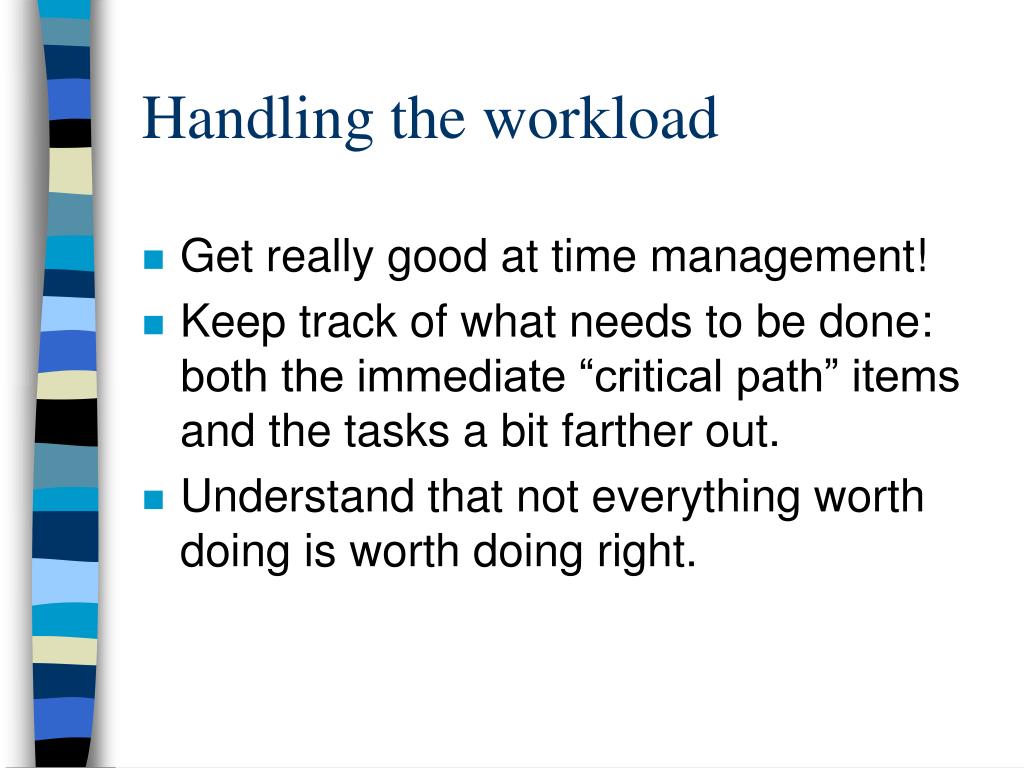 Handling the workload

- Get really good at time management!
- Keep track of what needs to be done: both the immediate “critical path” items and the tasks a bit farther out.
- Understand that not everything worth doing is worth doing right.